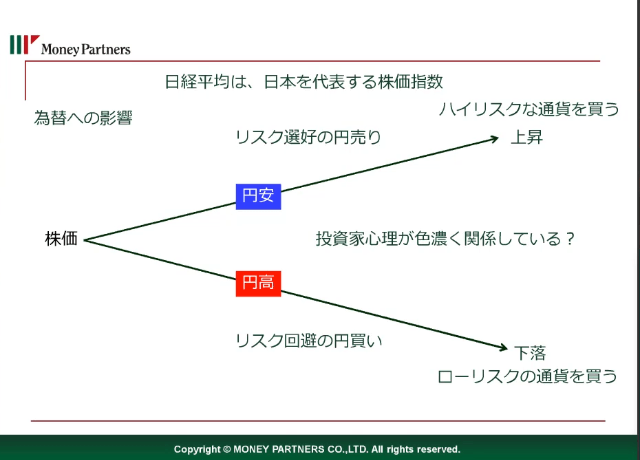 Money Partners

日経平均は、日本を代表する株価指数

為替への影響

ハイリスクな通貨を買う

リスク選好の円売り

上昇

円安

株価

投資家心理が色濃く関係している？

円高

リスク回避の円買い

下落

ローリスクの通貨を買う

Copyright © MONEY PARTNERS CO.,LTD. All rights reserved.